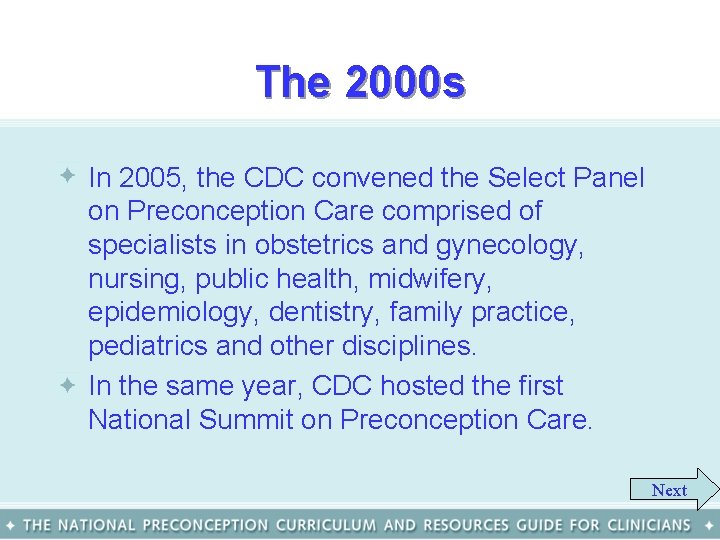 The 2000s

In 2005, the CDC convened the Select Panel on Preconception Care comprised of specialists in obstetrics and gynecology, nursing, public health, midwifery, epidemiology, dentistry, family practice, pediatrics and other disciplines.

In the same year, CDC hosted the first National Summit on Preconception Care.

Next

THE NATIONAL PRECONCEPTION CURRICULUM AND RESOURCES GUIDE FOR CLINICIANS